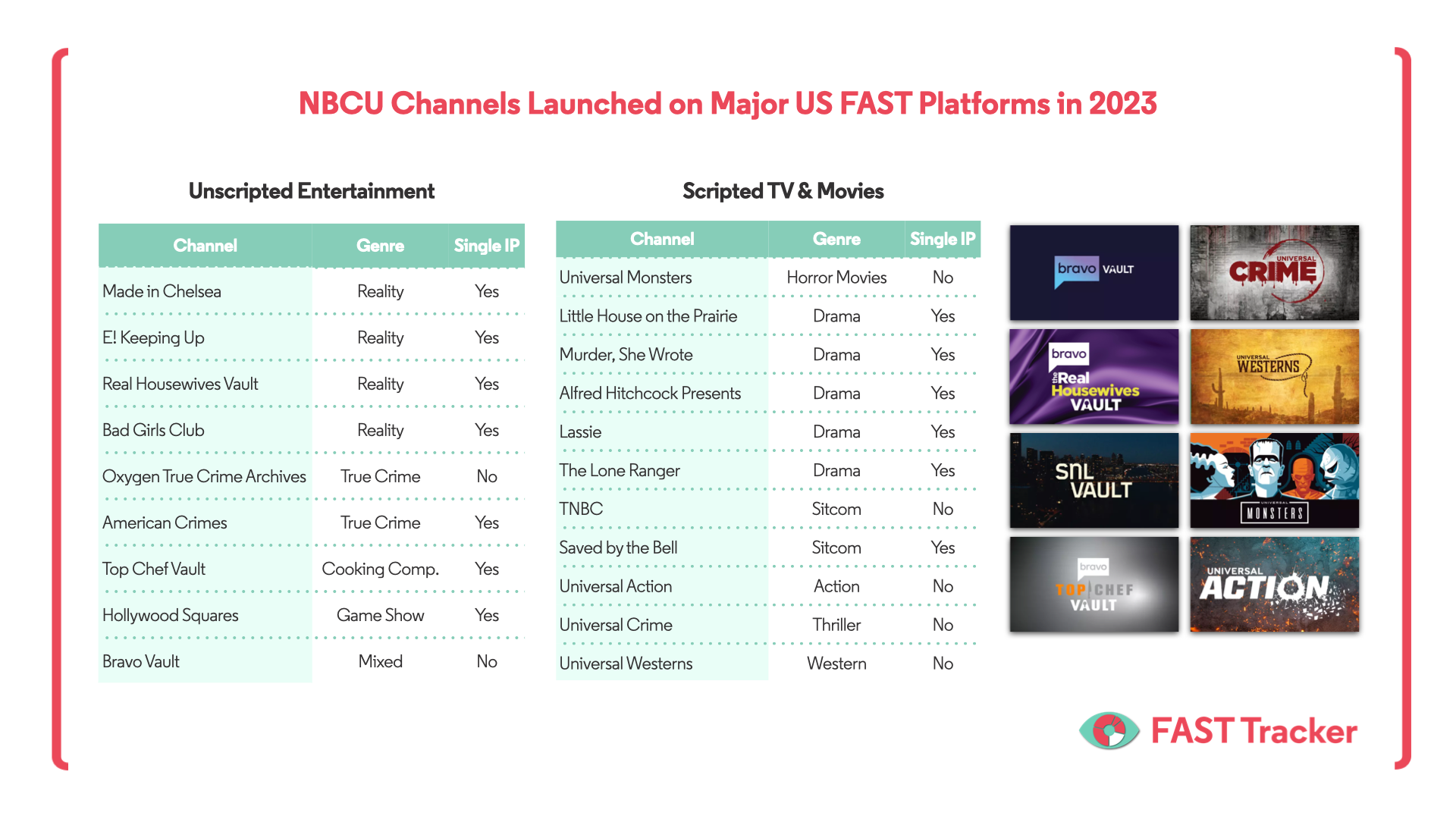 NBCU Channels Launched on Major US FAST Platforms in 2023

Unscripted Entertainment

| Channel | Genre | Single IP |
|---|---|---|
| Made in Chelsea | Reality | Yes |
| E! Keeping Up | Reality | Yes |
| Real Housewives Vault | Reality | Yes |
| Bad Girls Club | Reality | Yes |
| Oxygen True Crime Archives | True Crime | No |
| American Crimes | True Crime | Yes |
| Top Chef Vault | Cooking Comp. | Yes |
| Hollywood Squares | Game Show | Yes |
| Bravo Vault | Mixed | No |

Scripted TV & Movies

| Channel | Genre | Single IP |
|---|---|---|
| Universal Monsters | Horror Movies | No |
| Little House on the Prairie | Drama | Yes |
| Murder, She Wrote | Drama | Yes |
| Alfred Hitchcock Presents | Drama | Yes |
| Lassie | Drama | Yes |
| The Lone Ranger | Drama | Yes |
| TNBC | Sitcom | No |
| Saved by the Bell | Sitcom | Yes |
| Universal Action | Action | No |
| Universal Crime | Thriller | No |
| Universal Westerns | Western | No |

bravo VAULT

UNIVERSAL CRIME

bravo the Real Housewives VAULT

UNIVERSAL WESTERNS

SNL VAULT

UNIVERSAL MONSTERS

bravo TOP CHEF VAULT

UNIVERSAL ACTION

FAST Tracker